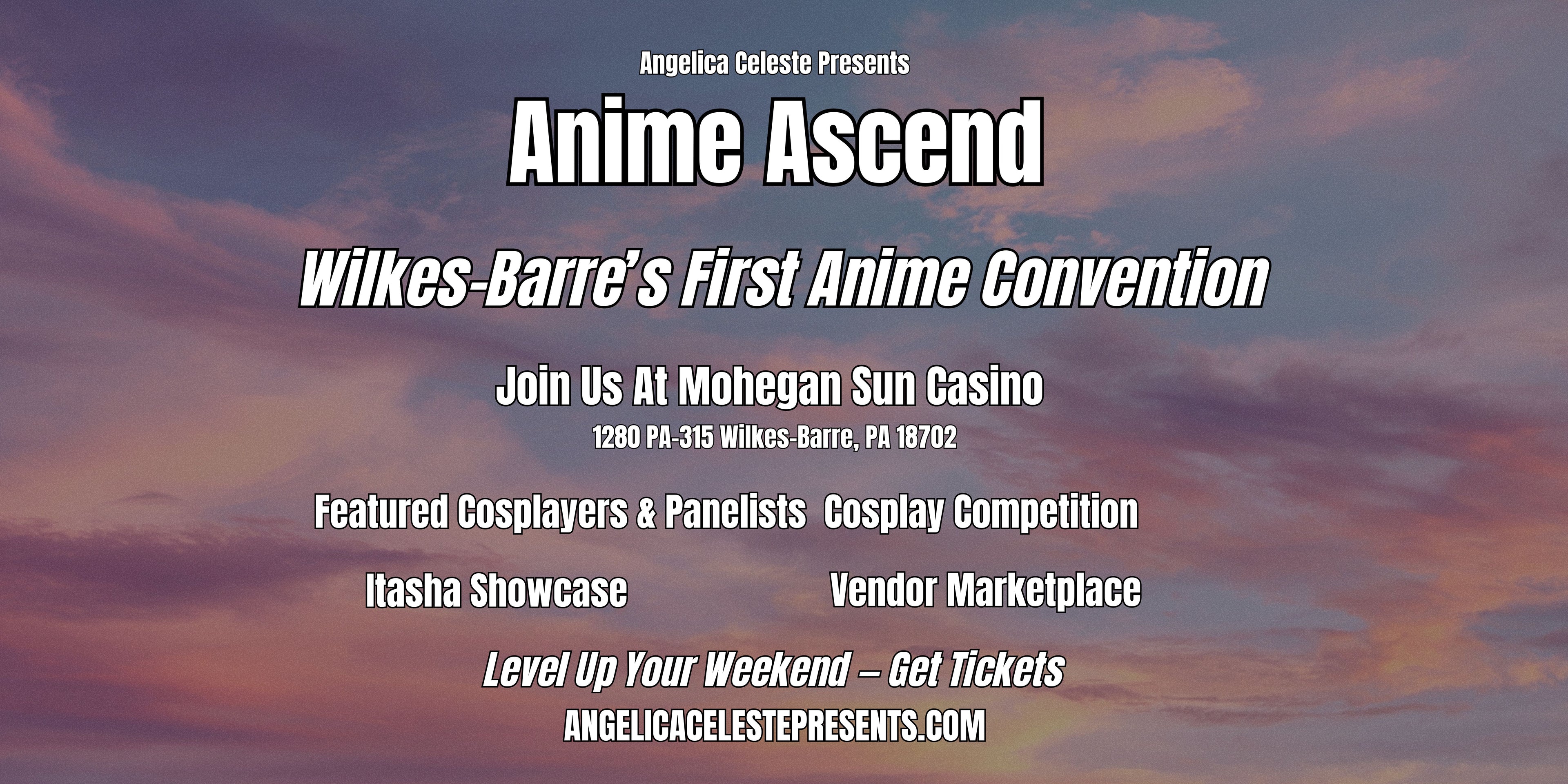 Angelica Celeste Presents

Anime Ascend

Wilkes-Barre's First Anime Convention

Join Us At Mohegan Sun Casino

1280 PA-315 Wilkes-Barre, PA 18702

Featured Cosplayers & Panelists

Cosplay Competition

Itasha Showcase

Vendor Marketplace

Level Up Your Weekend – Get Tickets

ANGELICACELESTEPRESENTS.COM